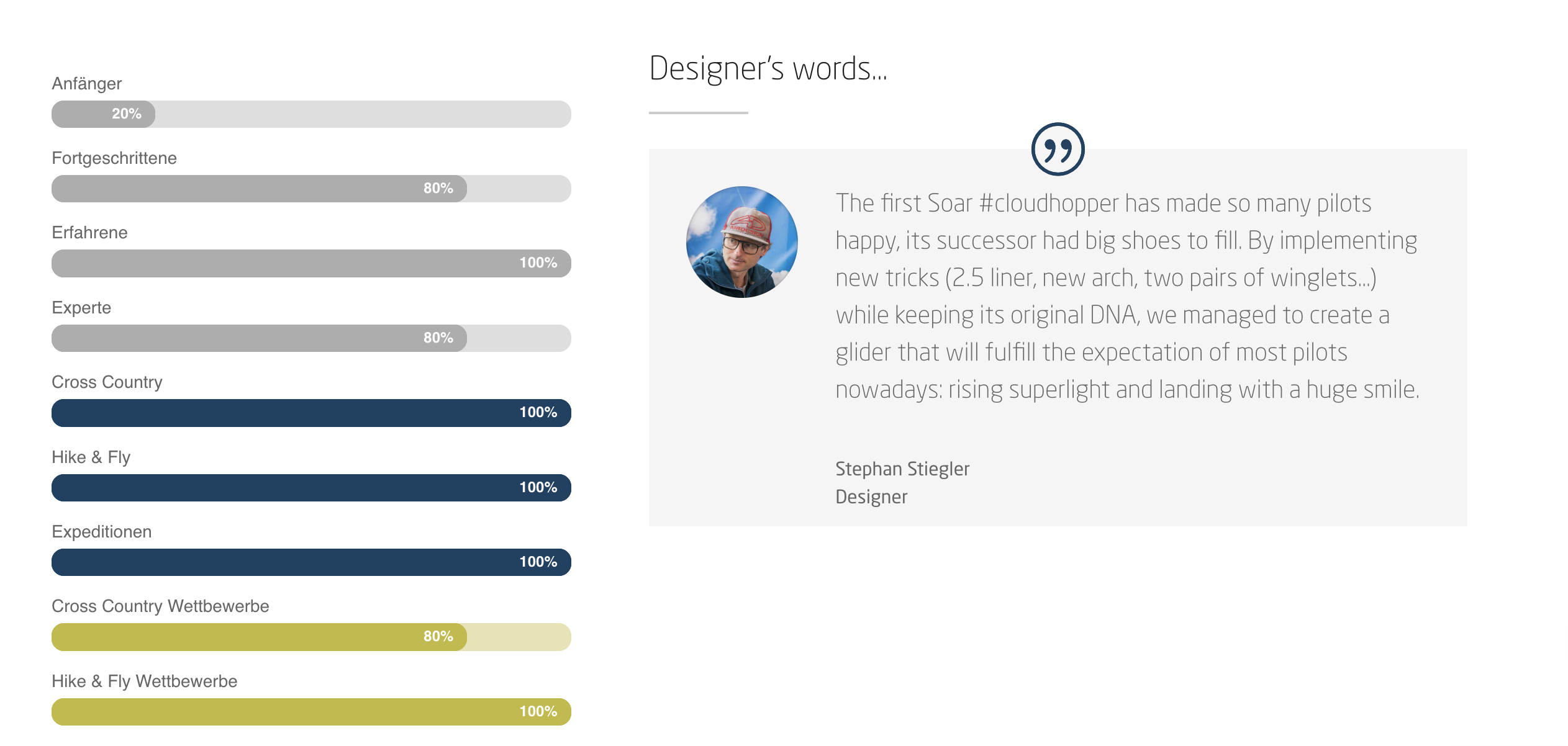 Anfänger
20%

Fortgeschrittene
80%

Erfahrene
100%

Experte
80%

Cross Country
100%

Hike & Fly
100%

Expeditionen
100%

Cross Country Wettbewerbe
80%

Hike & Fly Wettbewerbe
100%

Designer's words...

The first Soar #cloudhopper has made so many pilots happy, its successor had big shoes to fill. By implementing new tricks (2.5 liner, new arch, two pairs of winglets...) while keeping its original DNA, we managed to create a glider that will fulfill the expectation of most pilots nowadays: rising superlight and landing with a huge smile.

Stephan Stiegler
Designer